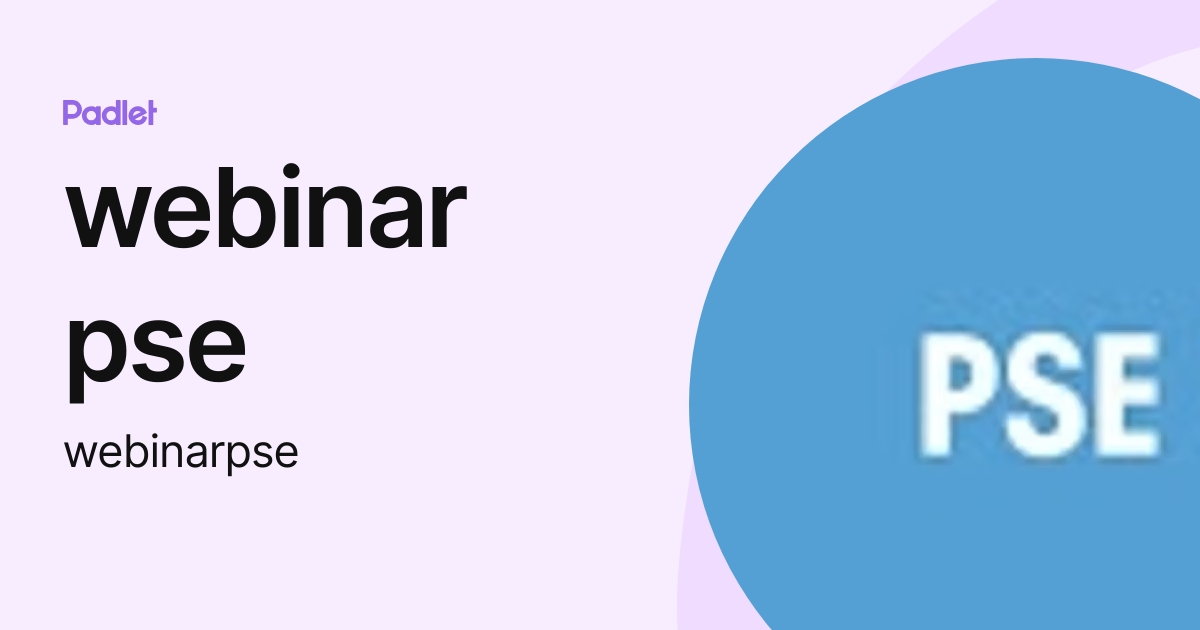 Padlet

webinar pse

webinarpse

PSE